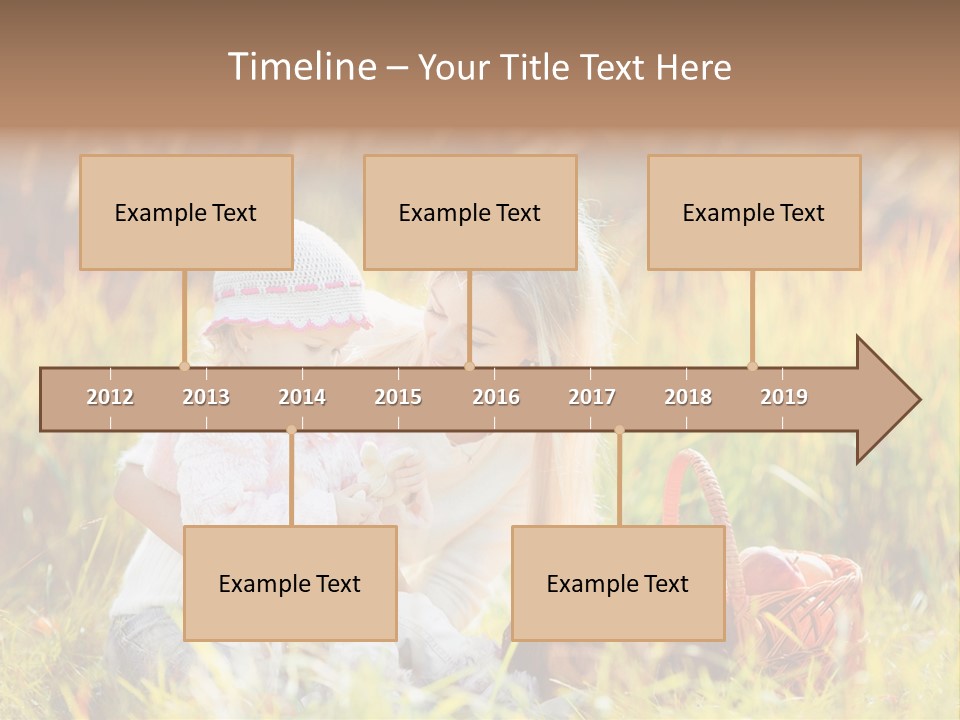 Timeline – Your Title Text Here

Example Text

Example Text

Example Text

2012 2013 2014 2015 2016 2017 2018 2019

Example Text

Example Text